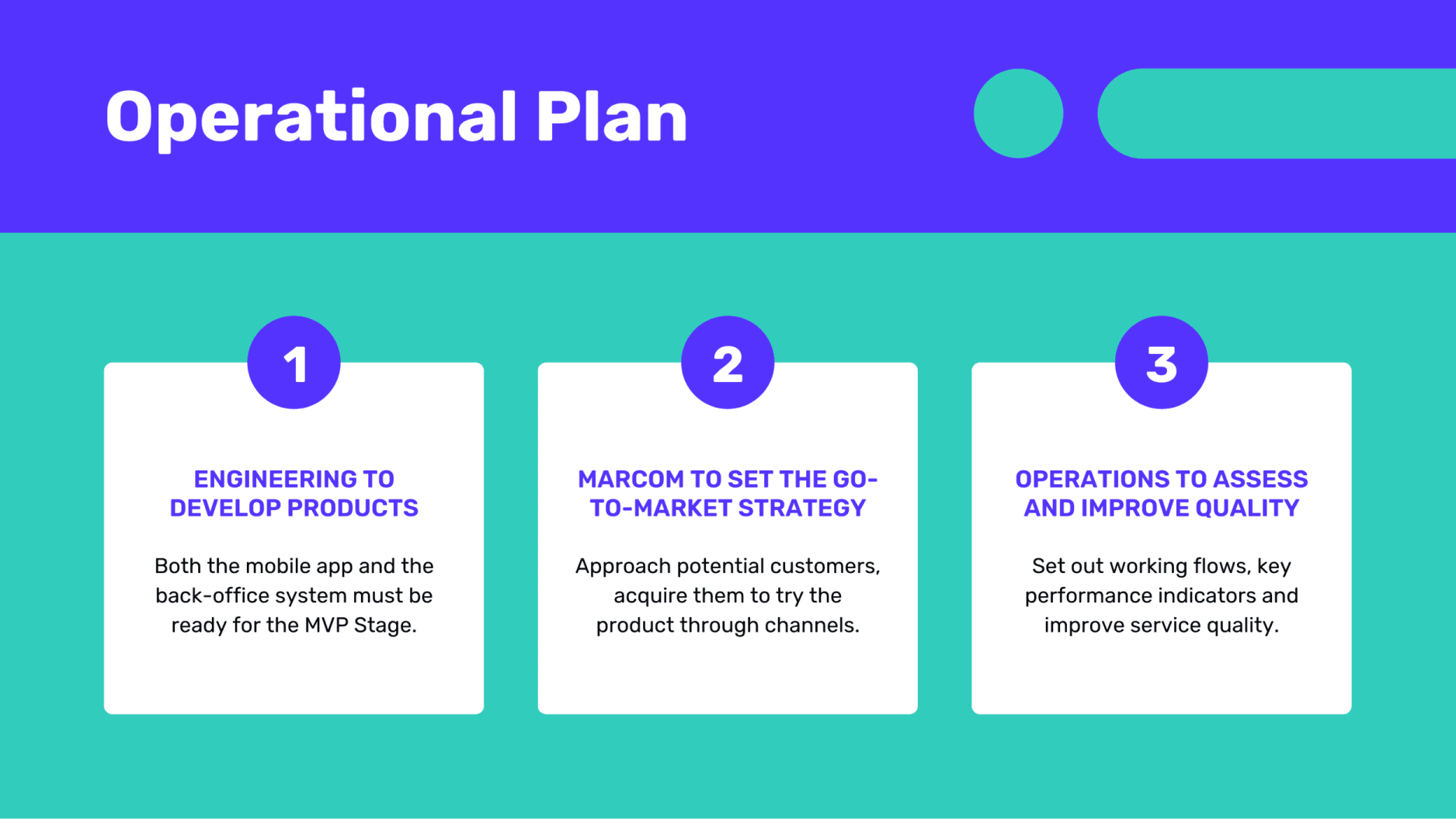 Operational Plan

1

ENGINEERING TO DEVELOP PRODUCTS

Both the mobile app and the back-office system must be ready for the MVP Stage.

2

MARCOM TO SET THE GO-TO-MARKET STRATEGY

Approach potential customers, acquire them to try the product through channels.

3

OPERATIONS TO ASSESS AND IMPROVE QUALITY

Set out working flows, key performance indicators and improve service quality.